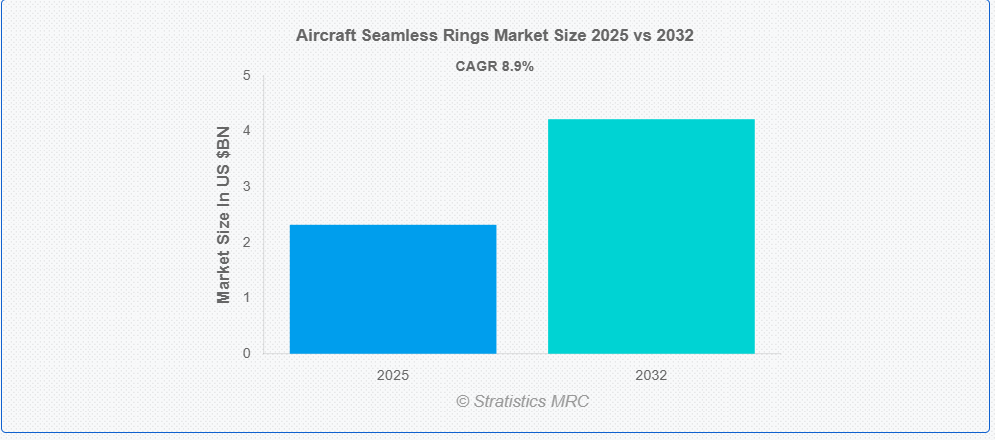 Aircraft Seamless Rings Market Size 2025 vs 2032

CAGR 8.9%

Market Size In US $BN

5
4
3
2
1
0

2025
2032

© Stratistics MRC